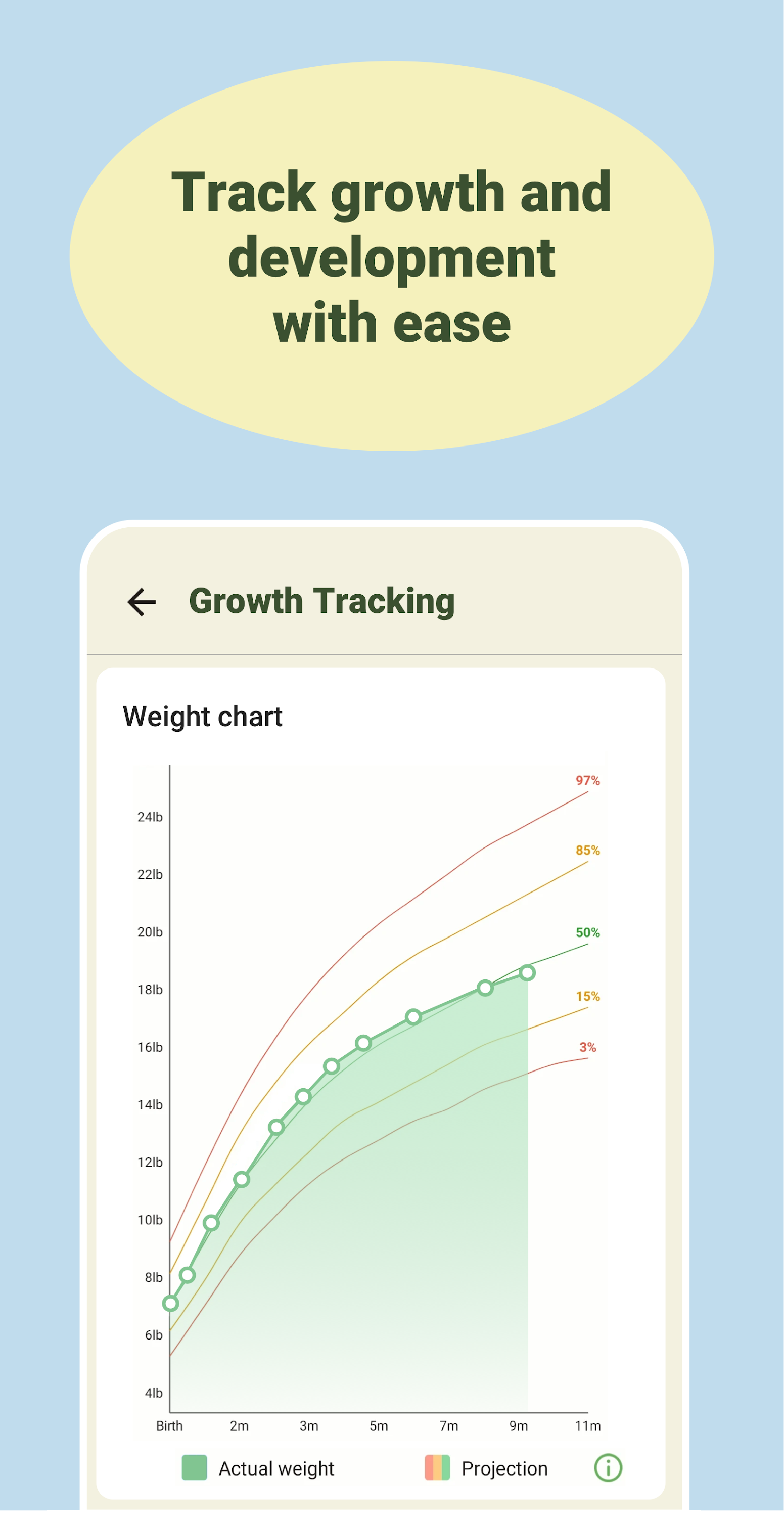 Track growth and development with ease

Growth Tracking

Weight chart

97%
85%
50%
15%
3%

24lb
22lb
20lb
18lb
16lb
14lb
12lb
10lb
8lb
6lb
4lb

Birth 2m 3m 5m 7m 9m 11m

Actual weight
Projection